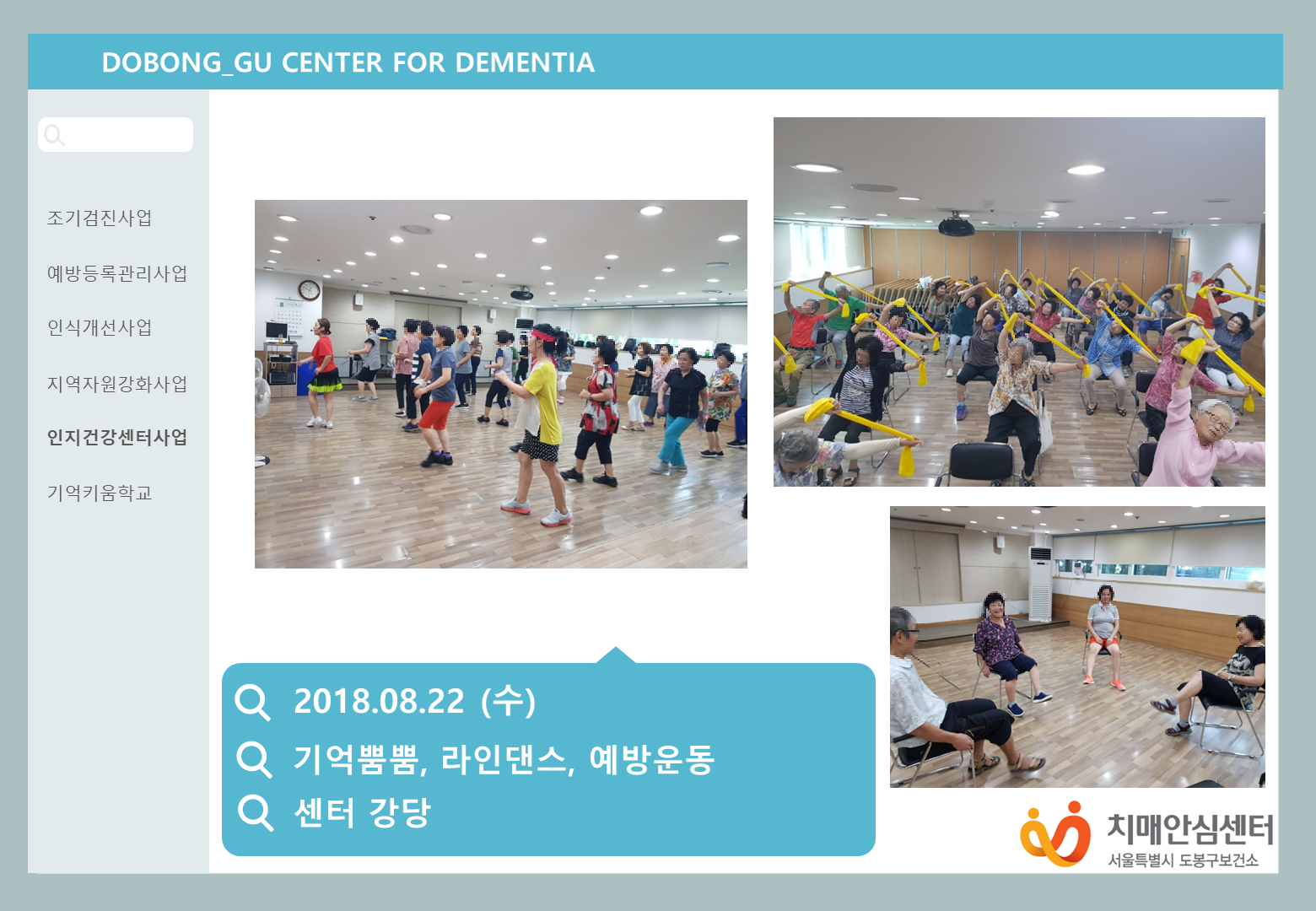 DOBONG_GU CENTER FOR DEMENTIA

조기검진사업

예방등록관리사업

인식개선사업

지역자원강화사업

인지건강센터사업

기억키움학교

2018.08.22 (수)

기억뿜뿜, 라인댄스, 예방운동

센터 강당

치매안심센터
서울특별시 도봉구보건소